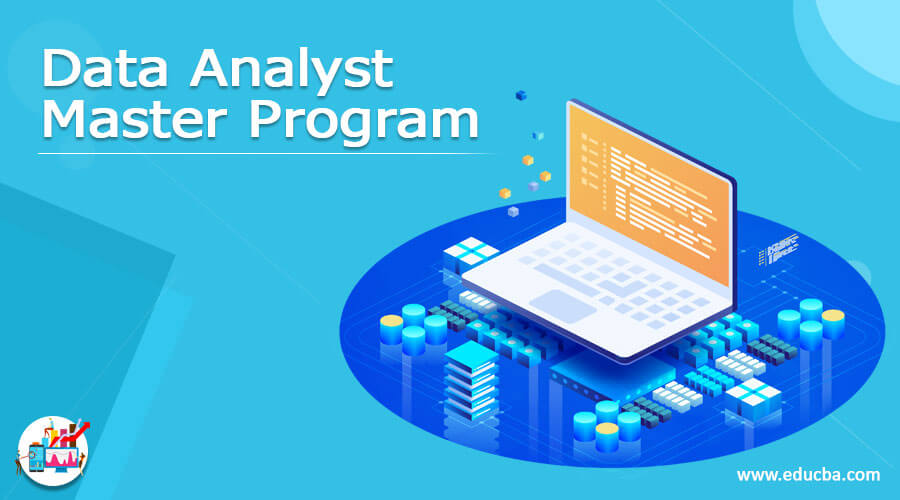 Data Analyst
Master Program

www.educba.com